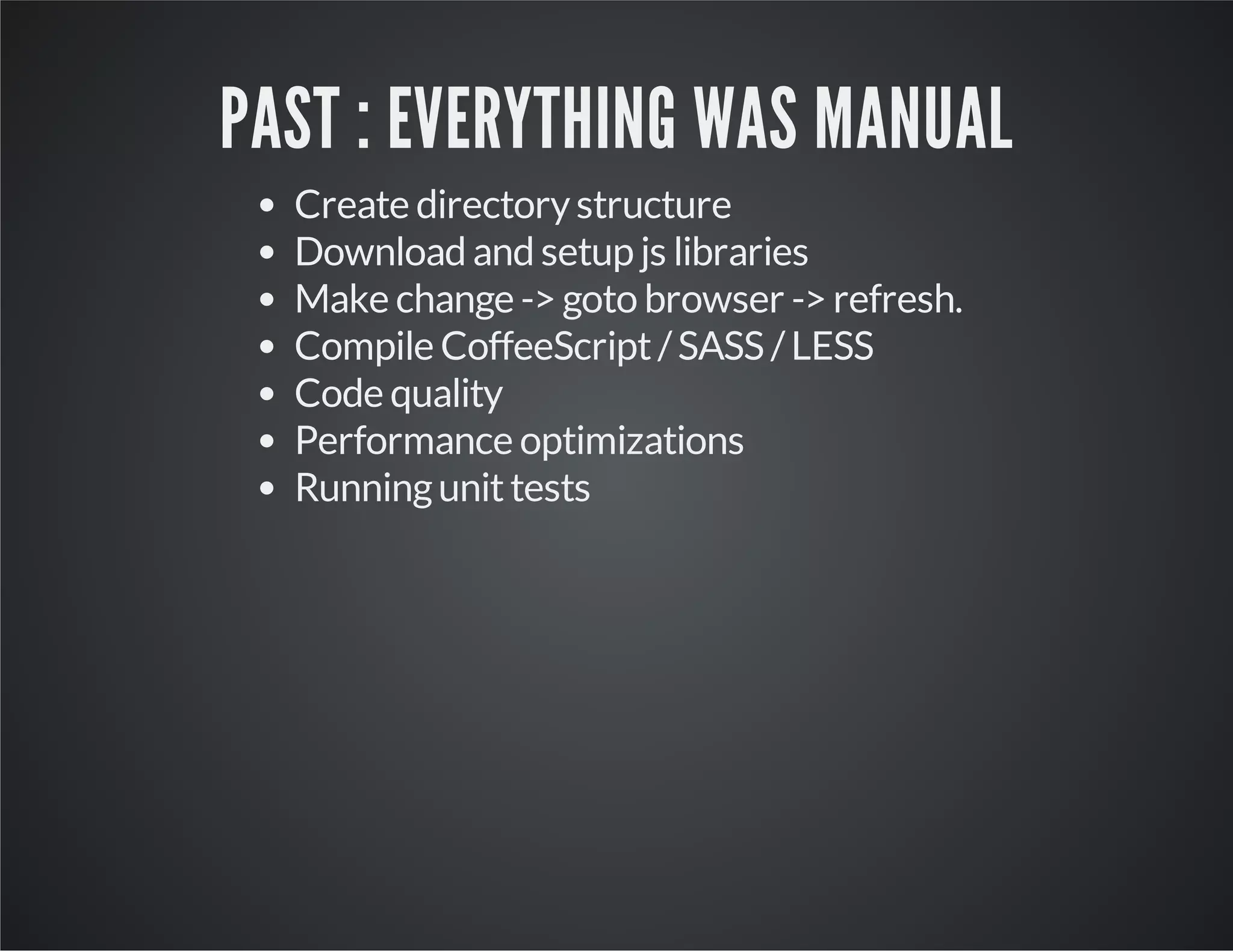 PAST : EVERYTHING WAS MANUAL

- Create directory structure
- Download and setup js libraries
- Make change -> goto browser -> refresh.
- Compile CoffeeScript / SASS / LESS
- Code quality
- Performance optimizations
- Running unit tests